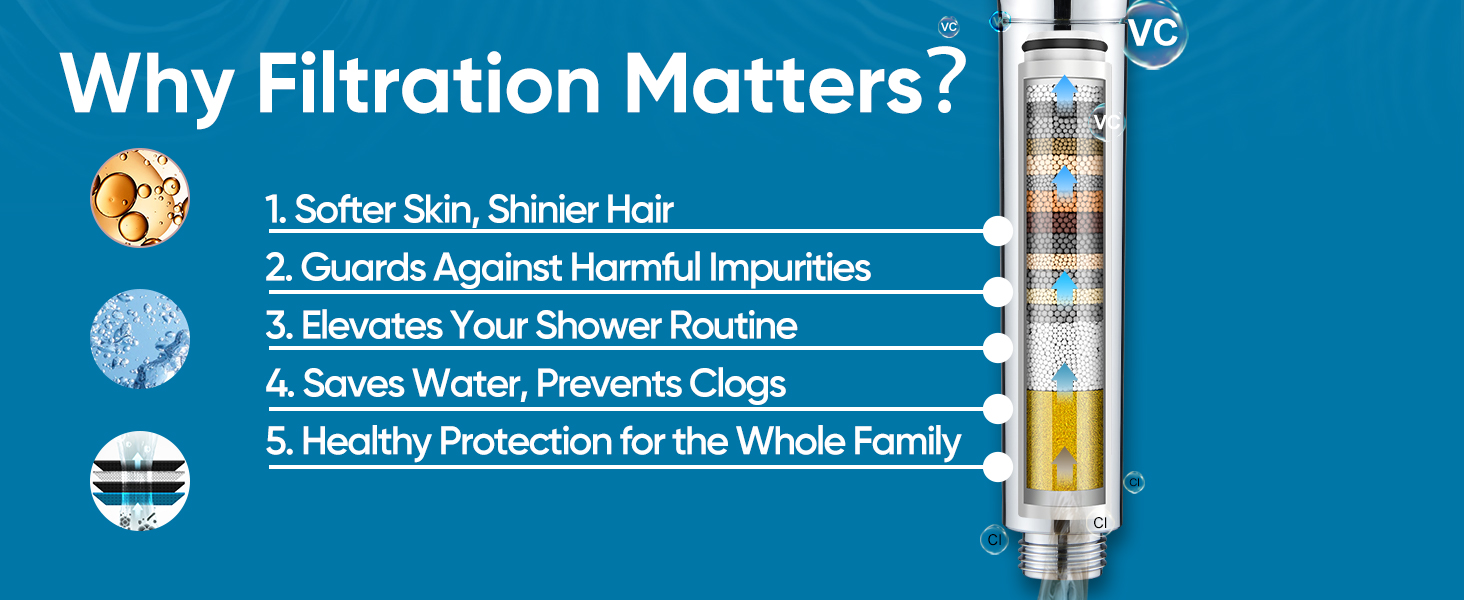 Why Filtration Matters?

1. Softer Skin, Shinier Hair
2. Guards Against Harmful Impurities
3. Elevates Your Shower Routine
4. Saves Water, Prevents Clogs
5. Healthy Protection for the Whole Family

VC
VC
VC
Cl
Cl
Cl